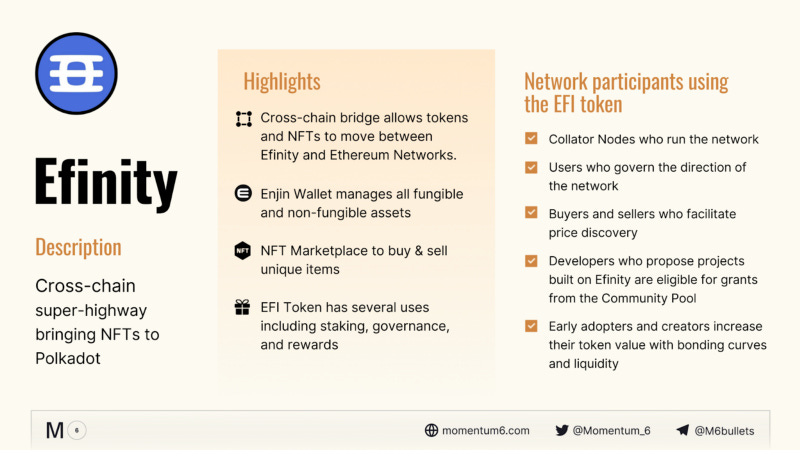 Efinity

Description

Cross-chain super-highway bringing NFTs to Polkadot

Highlights

Cross-chain bridge allows tokens and NFTs to move between Efinity and Ethereum Networks.

Enjin Wallet manages all fungible and non-fungible assets

NFT

NFT Marketplace to buy & sell unique items

EFI Token has several uses including staking, governance, and rewards

Network participants using the EFI token

Collator Nodes who run the network

Users who govern the direction of the network

Buyers and sellers who facilitate price discovery

Developers who propose projects built on Efinity are eligible for grants from the Community Pool

Early adopters and creators increase their token value with bonding curves and liquidity

M 6

momentum6.com

@Momentum_6

@M6bullets